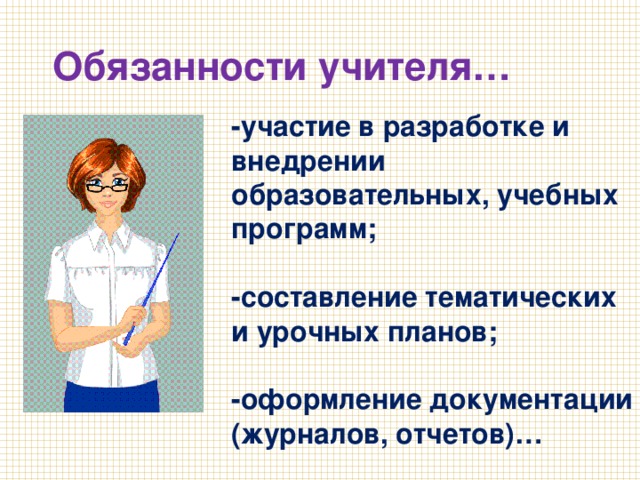 Обязанности учителя…

-участие в разработке и внедрении образовательных, учебных программ;

-составление тематических и урочных планов;

-оформление документации (журналов, отчетов)…